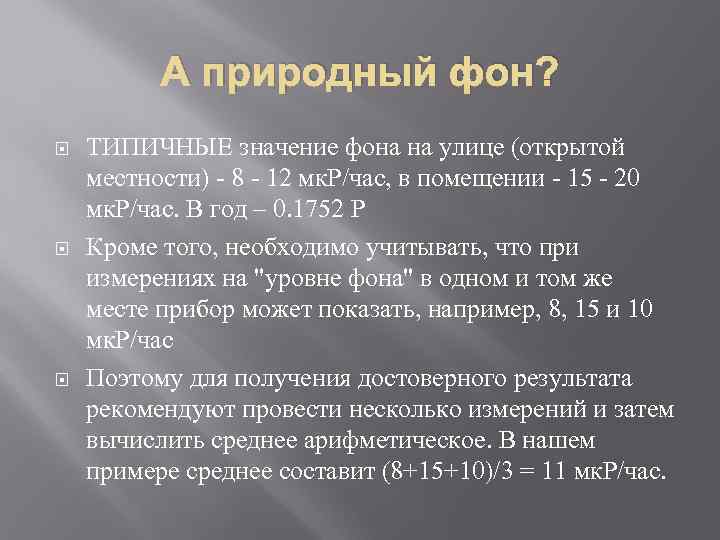 А природный фон?

ТИПИЧНЫЕ значение фона на улице (открытой местности) - 8 - 12 мкР/час, в помещении - 15 - 20 мкР/час. В год – 0.1752 Р

Кроме того, необходимо учитывать, что при измерениях на "уровне фона" в одном и том же месте прибор может показать, например, 8, 15 и 10 мкР/час

Поэтому для получения достоверного результата рекомендуют провести несколько измерений и затем вычислить среднее арифметическое. В нашем примере среднее составит (8+15+10)/3 = 11 мкР/час.